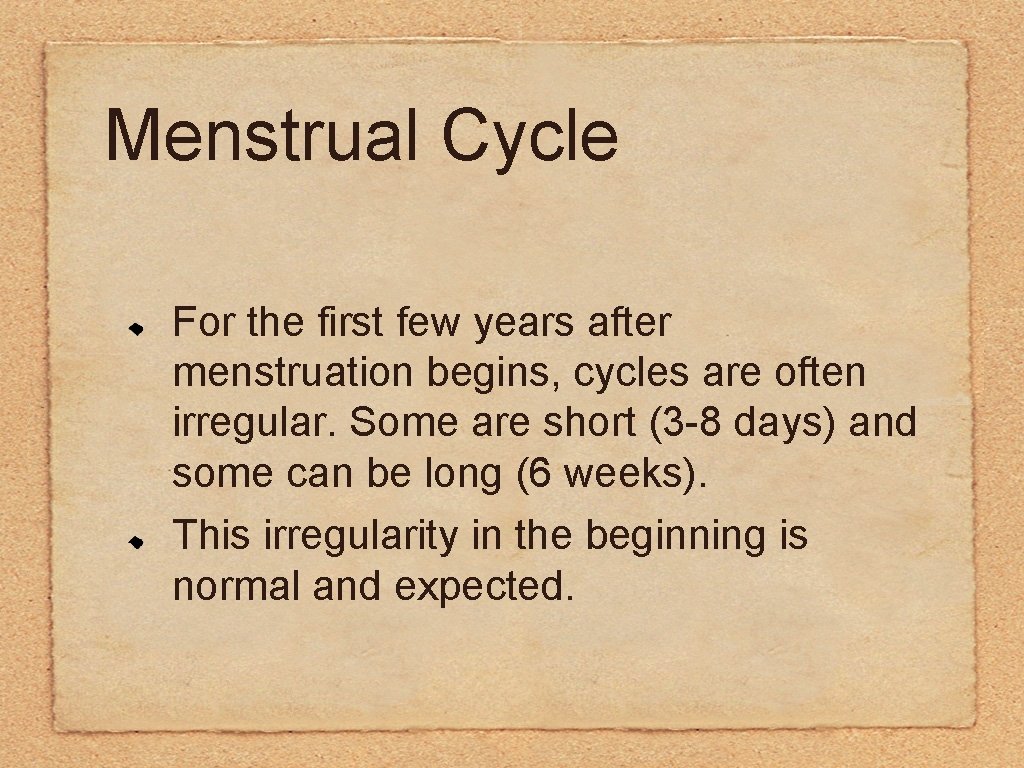 Menstrual Cycle

For the first few years after menstruation begins, cycles are often irregular. Some are short (3-8 days) and some can be long (6 weeks).

This irregularity in the beginning is normal and expected.